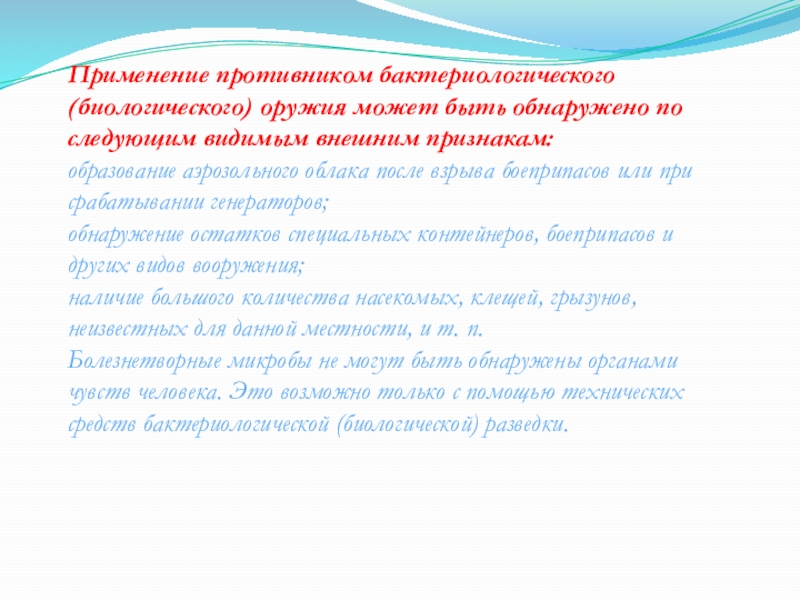 Применение противником бактериологического (биологического) оружия может быть обнаружено по следующим видимым внешним признакам:
образование аэрозольного облака после взрыва боеприпасов или при срабатывании генераторов;
обнаружение остатков специальных контейнеров, боеприпасов и других видов вооружения;
наличие большого количества насекомых, клещей, грызунов, неизвестных для данной местности, и т. п.
Болезнетворные микробы не могут быть обнаружены органами чувств человека. Это возможно только с помощью технических средств бактериологической (биологической) разведки.